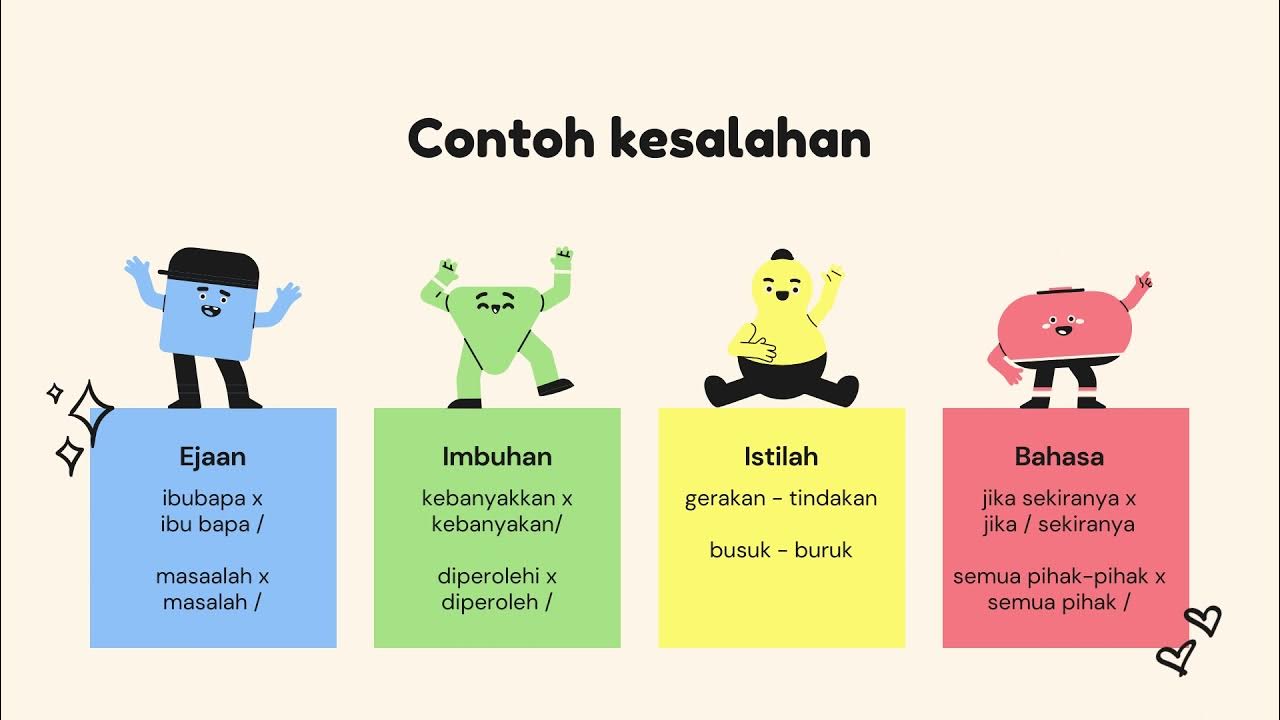 Contoh kesalahan

Ejaan

ibubapa x
ibu bapa /

masaalah x
masalah /

Imbuhan

kebanyakkan x
kebanyakan/

diperolehi x
diperoleh /

Istilah

gerakan - tindakan

busuk - buruk

Bahasa

jika sekiranya x
jika / sekiranya

semua pihak-pihak x
semua pihak /